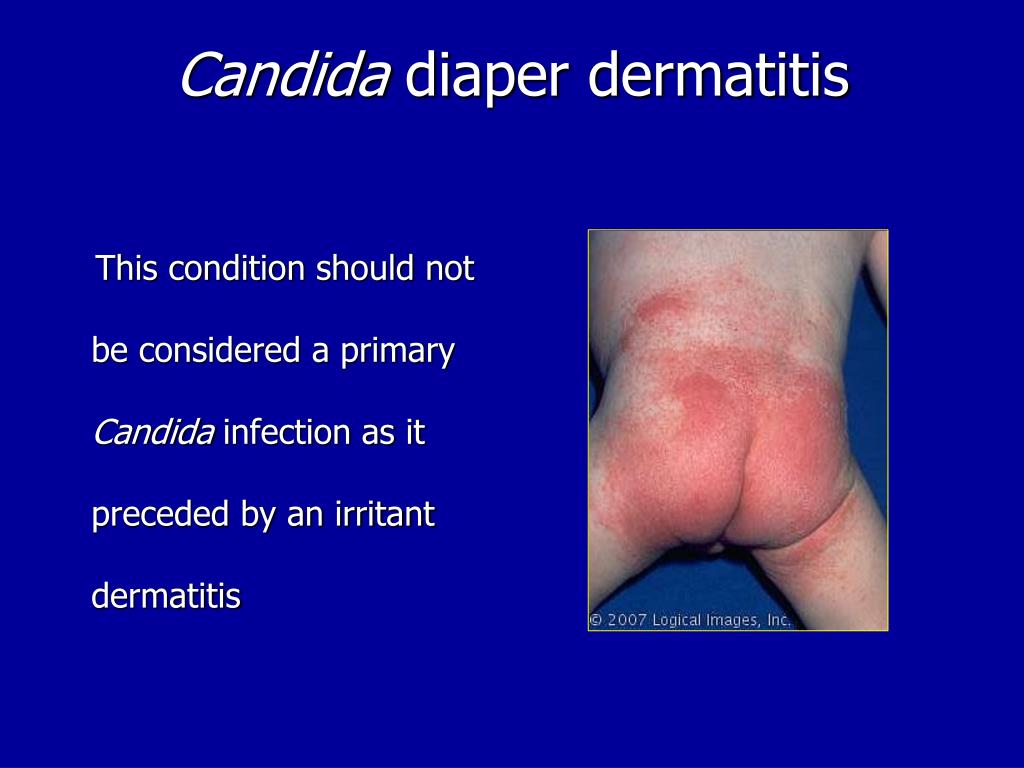 Candida diaper dermatitis

This condition should not be considered a primary Candida infection as it preceded by an irritant dermatitis

© 2007 Logical Images, Inc.